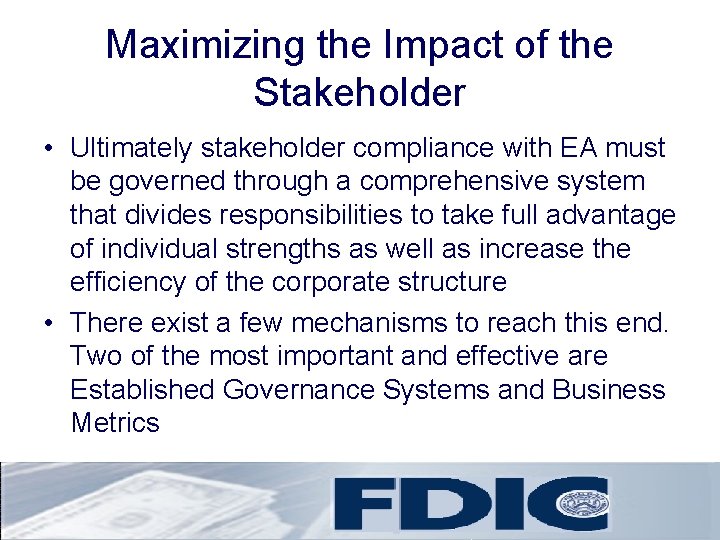 Maximizing the Impact of the Stakeholder

• Ultimately stakeholder compliance with EA must be governed through a comprehensive system that divides responsibilities to take full advantage of individual strengths as well as increase the efficiency of the corporate structure

• There exist a few mechanisms to reach this end. Two of the most important and effective are Established Governance Systems and Business Metrics

FDIC